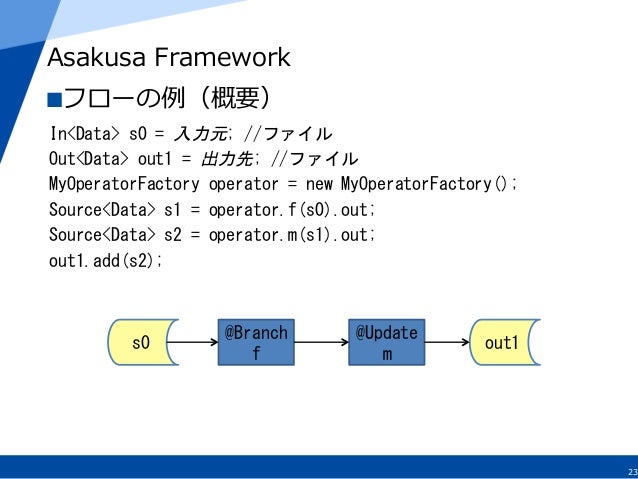 Asakusa Framework

■フローの例（概要）

In<Data> s0 = 入力元; //ファイル
Out<Data> out1 = 出力先; //ファイル
MyOperatorFactory operator = new MyOperatorFactory();
Source<Data> s1 = operator.f(s0).out;
Source<Data> s2 = operator.m(s1).out;
out1.add(s2);

s0

@Branch
f

@Update
m

out1

23